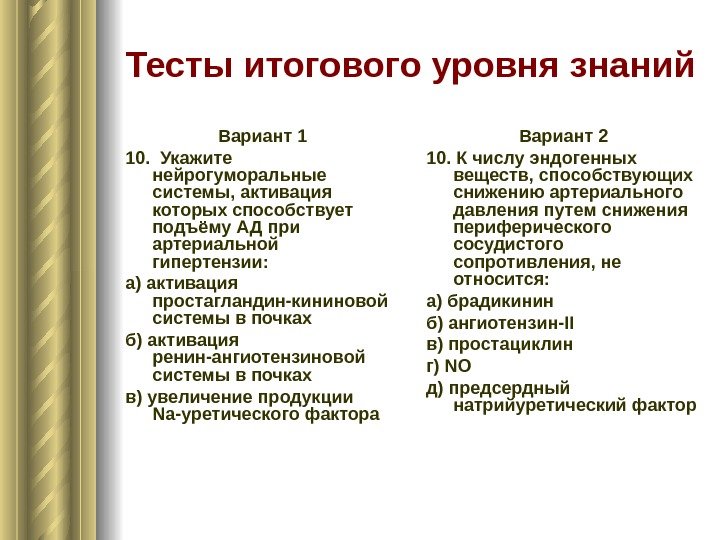 Тесты итогового уровня знаний

Вариант 1

10. Укажите нейрогуморальные системы, активация которых способствует подъёму АД при артериальной гипертензии:

а) активация простагландин-кининовой системы в почках

б) активация ренин-ангиотензиновой системы в почках

в) увеличение продукции Na-уретического фактора

Вариант 2

10. К числу эндогенных веществ, способствующих снижению артериального давления путем снижения периферического сосудистого сопротивления, не относится:

а) брадикинин

б) ангиотензин-II

в) простациклин

г) NO

д) предсердный натрийуретический фактор